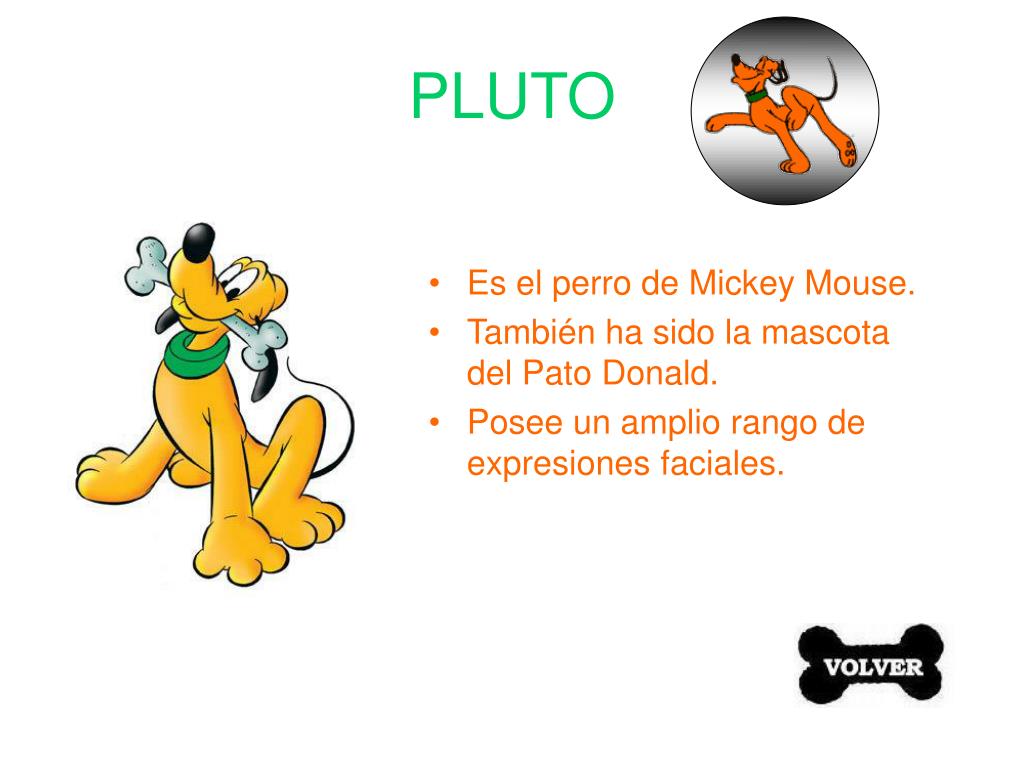 PLUTO

• Es el perro de Mickey Mouse.
• También ha sido la mascota del Pato Donald.
• Posee un amplio rango de expresiones faciales.

VOLVER